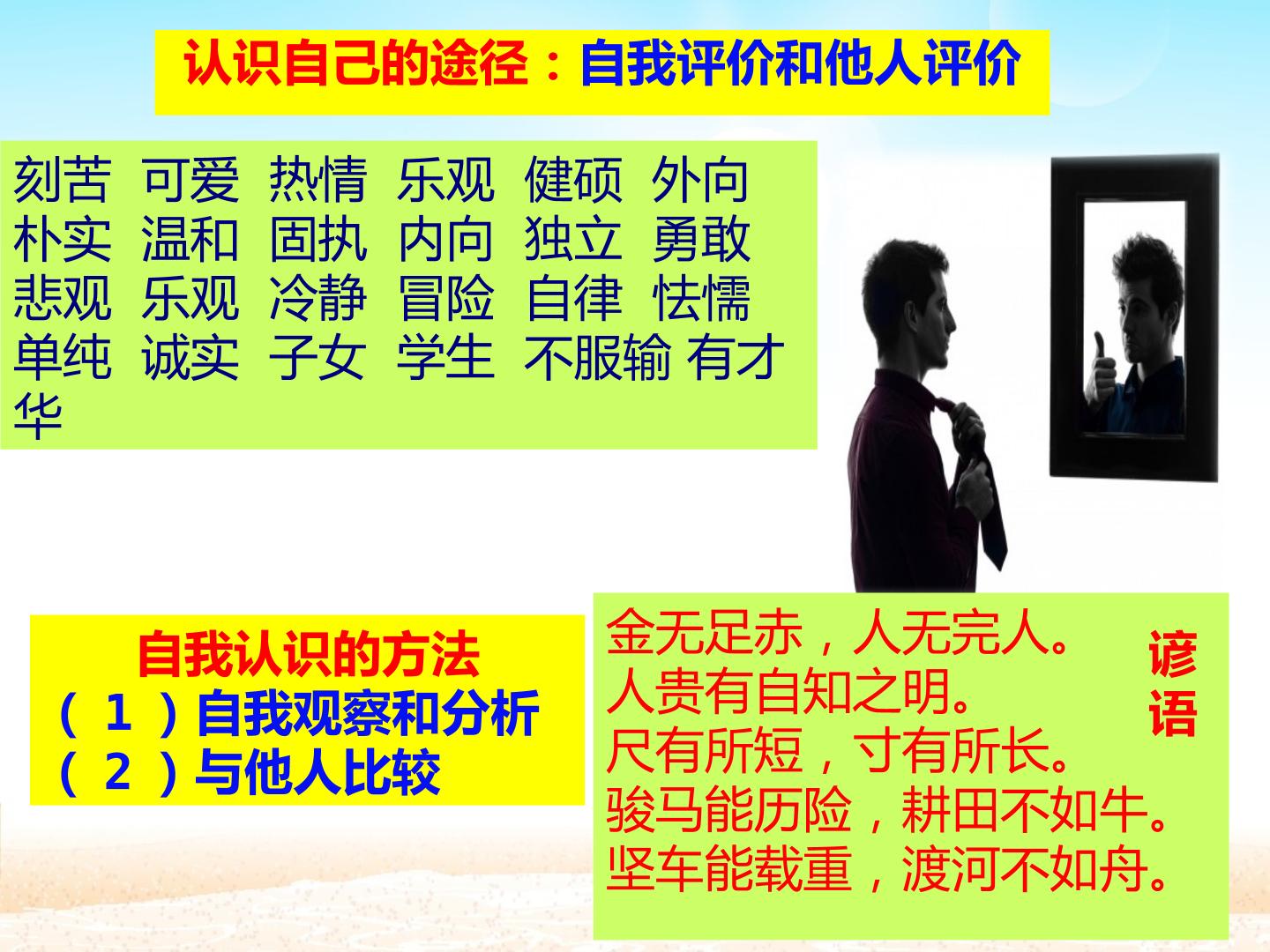 认识自己的途径：自我评价和他人评价

刻苦 可爱 热情 乐观 健硕 外向 朴实 温和 固执 内向 独立 勇敢 悲观 乐观 冷静 冒险 自律 怯懦 单纯 诚实 子女 学生 不服输 有才华

自我认识的方法
（1）自我观察和分析
（2）与他人比较

金无足赤，人无完人。
人贵有自知之明。
尺有所短，寸有所长。
骏马能历险，耕田不如牛。
坚车能载重，渡河不如舟。

谚语